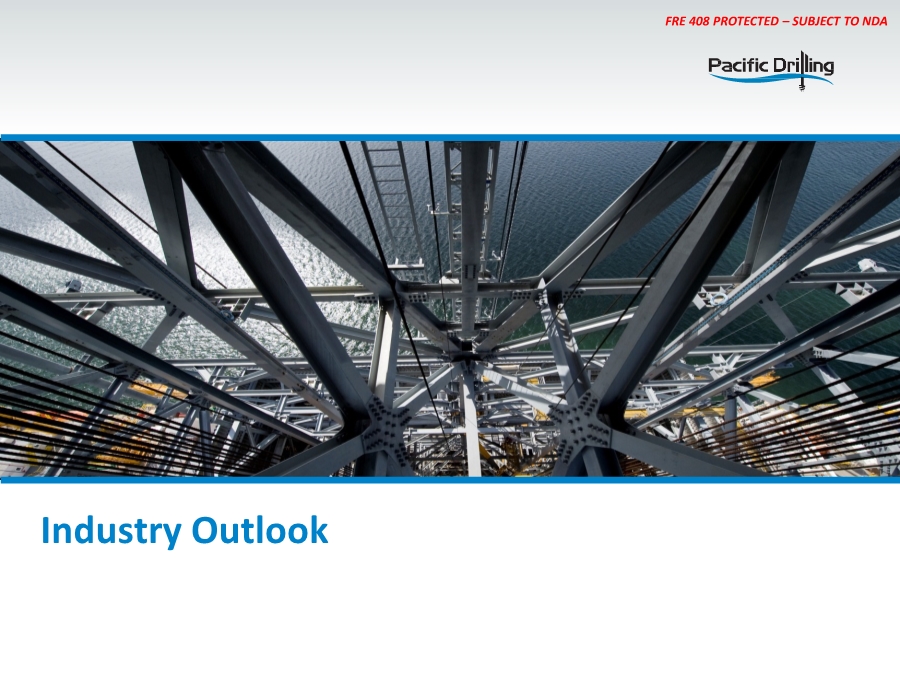 FRE 408 PROTECTED – SUBJECT TO NDA

Pacific Drilling

Industry Outlook